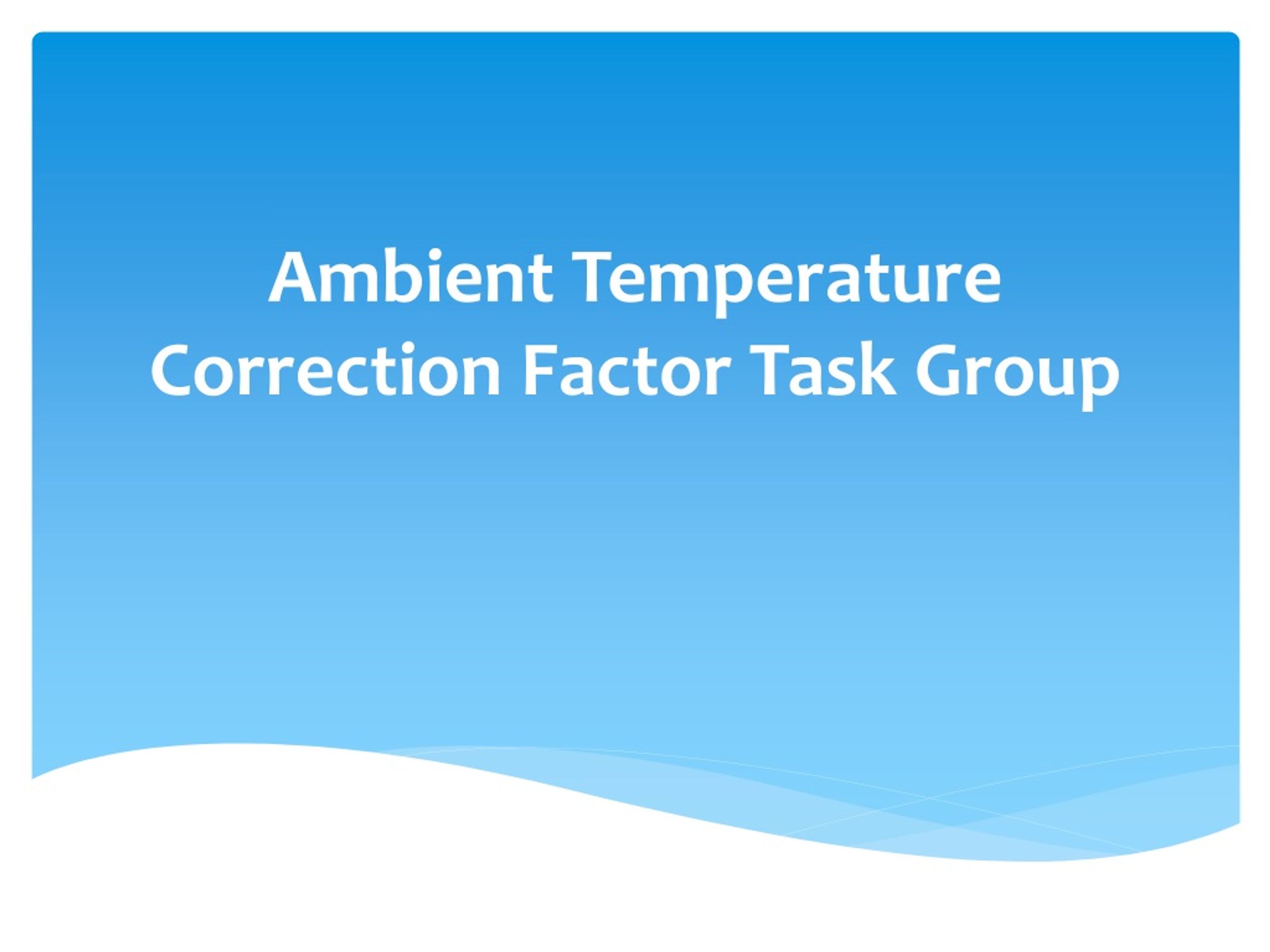 Ambient Temperature Correction Factor Task Group